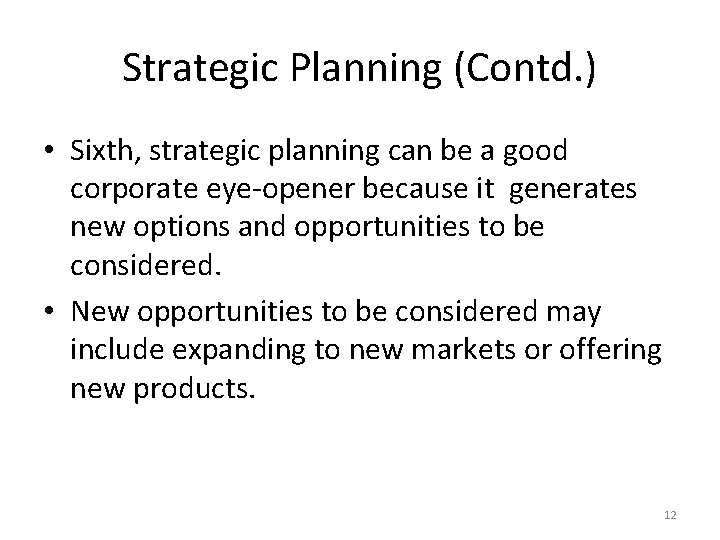 Strategic Planning (Contd.)

• Sixth, strategic planning can be a good corporate eye-opener because it generates new options and opportunities to be considered.
• New opportunities to be considered may include expanding to new markets or offering new products.

12